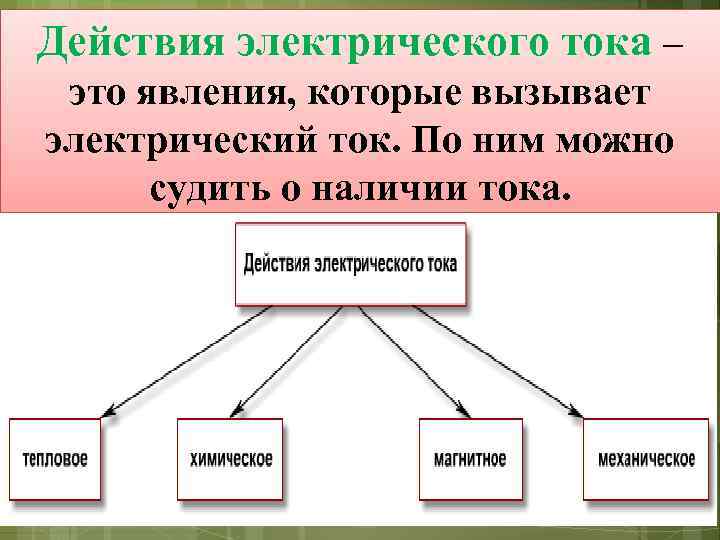 Действия электрического тока – это явления, которые вызывает электрический ток. По ним можно судить о наличии тока.

Действия электрического тока

тепловое

химическое

магнитное

механическое